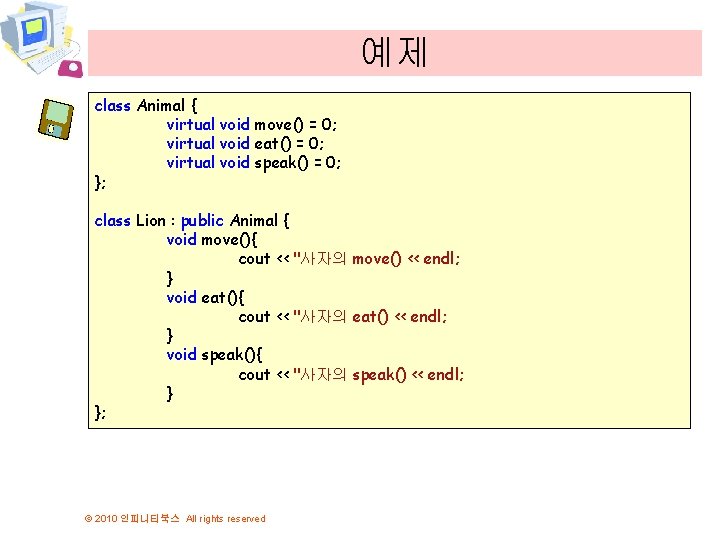 예제

class Animal {
	virtual void move() = 0;
	virtual void eat() = 0;
	virtual void speak() = 0;
};

class Lion : public Animal {
	void move(){
		cout << "사자의 move() << endl;
	}
	void eat(){
		cout << "사자의 eat() << endl;
	}
	void speak(){
		cout << "사자의 speak() << endl;
	}
};

© 2010 인피니티북스 All rights reserved